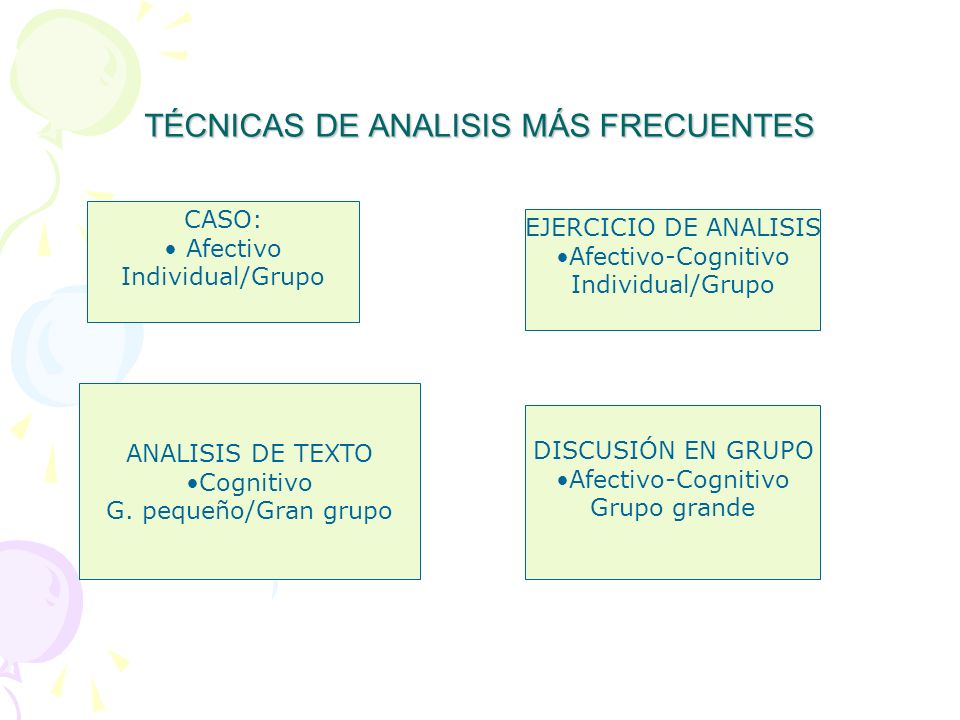 TÉCNICAS DE ANALISIS MÁS FRECUENTES

CASO:
• Afectivo
Individual/Grupo

EJERCICIO DE ANALISIS
•Afectivo-Cognitivo
Individual/Grupo

ANALISIS DE TEXTO
•Cognitivo
G. pequeño/Gran grupo

DISCUSIÓN EN GRUPO
•Afectivo-Cognitivo
Grupo grande